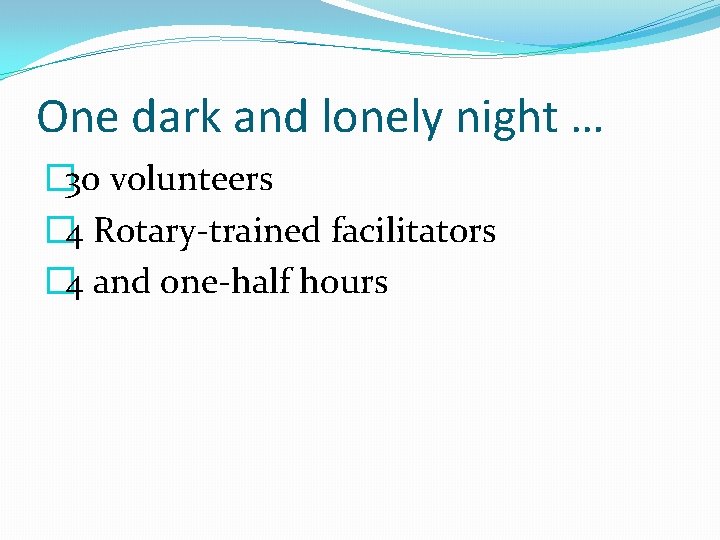 One dark and lonely night …

30 volunteers

4 Rotary-trained facilitators

4 and one-half hours